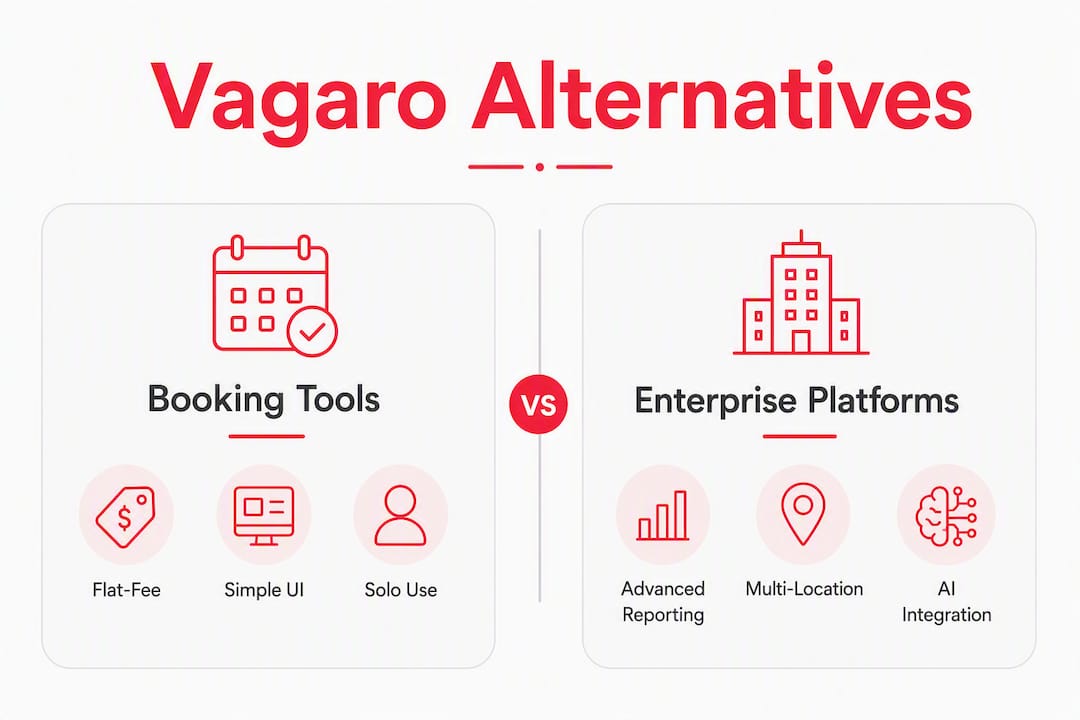 Vagaro Alternatives

Booking Tools

$

Flat-Fee

Simple UI

Solo Use

VS

Enterprise Platforms

Advanced Reporting

Multi-Location

AI Integration